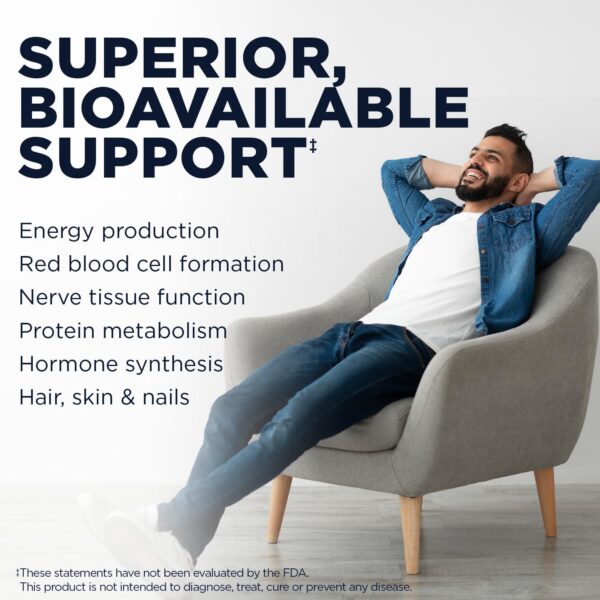 SUPERIOR, BIOAVAILABLE SUPPORT‡

Energy production
Red blood cell formation
Nerve tissue function
Protein metabolism
Hormone synthesis
Hair, skin & nails

‡These statements have not been evaluated by the FDA.
This product is not intended to diagnose, treat, cure or prevent any disease.